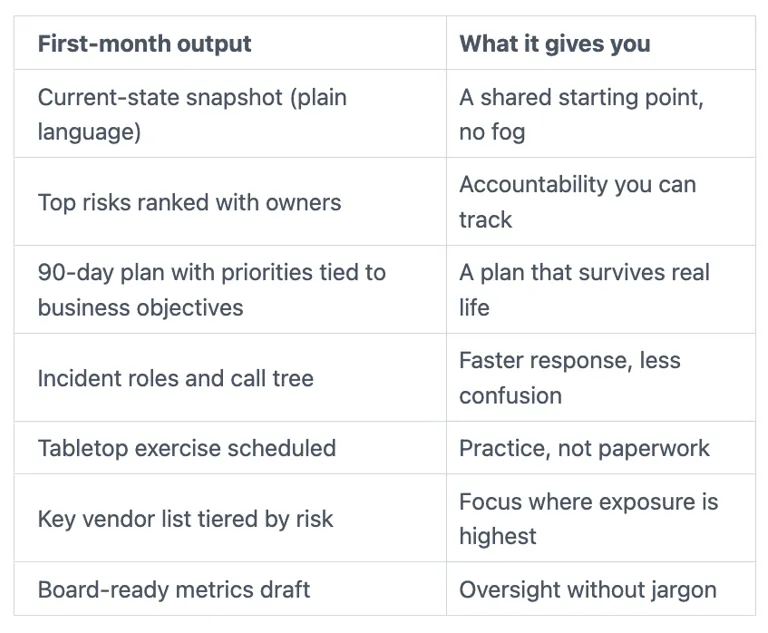 | First-month output | What it gives you |
|---|---|
| Current-state snapshot (plain language) | A shared starting point, no fog |
| Top risks ranked with owners | Accountability you can track |
| 90-day plan with priorities tied to business objectives | A plan that survives real life |
| Incident roles and call tree | Faster response, less confusion |
| Tabletop exercise scheduled | Practice, not paperwork |
| Key vendor list tiered by risk | Focus where exposure is highest |
| Board-ready metrics draft | Oversight without jargon |